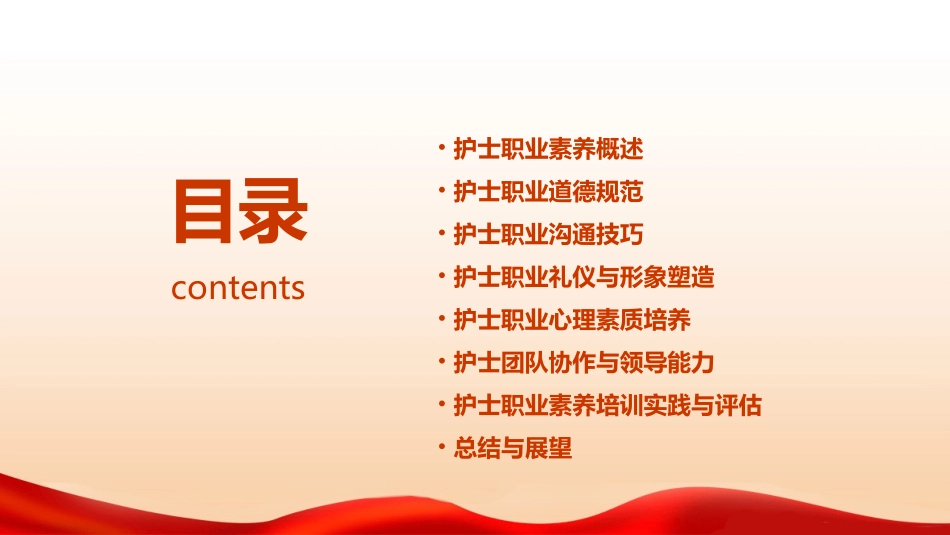 目录

contents

· 护士职业素养概述
· 护士职业道德规范
· 护士职业沟通技巧
· 护士职业礼仪与形象塑造
· 护士职业心理素质培养
· 护士团队协作与领导能力
· 护士职业素养培训实践与评估
· 总结与展望